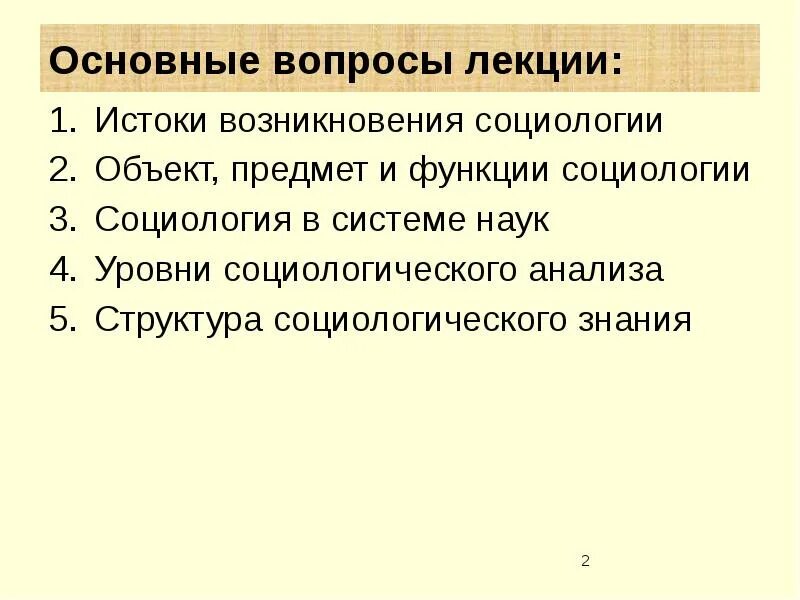 Основные вопросы лекции:

1. Истоки возникновения социологии
2. Объект, предмет и функции социологии
3. Социология в системе наук
4. Уровни социологического анализа
5. Структура социологического знания

2